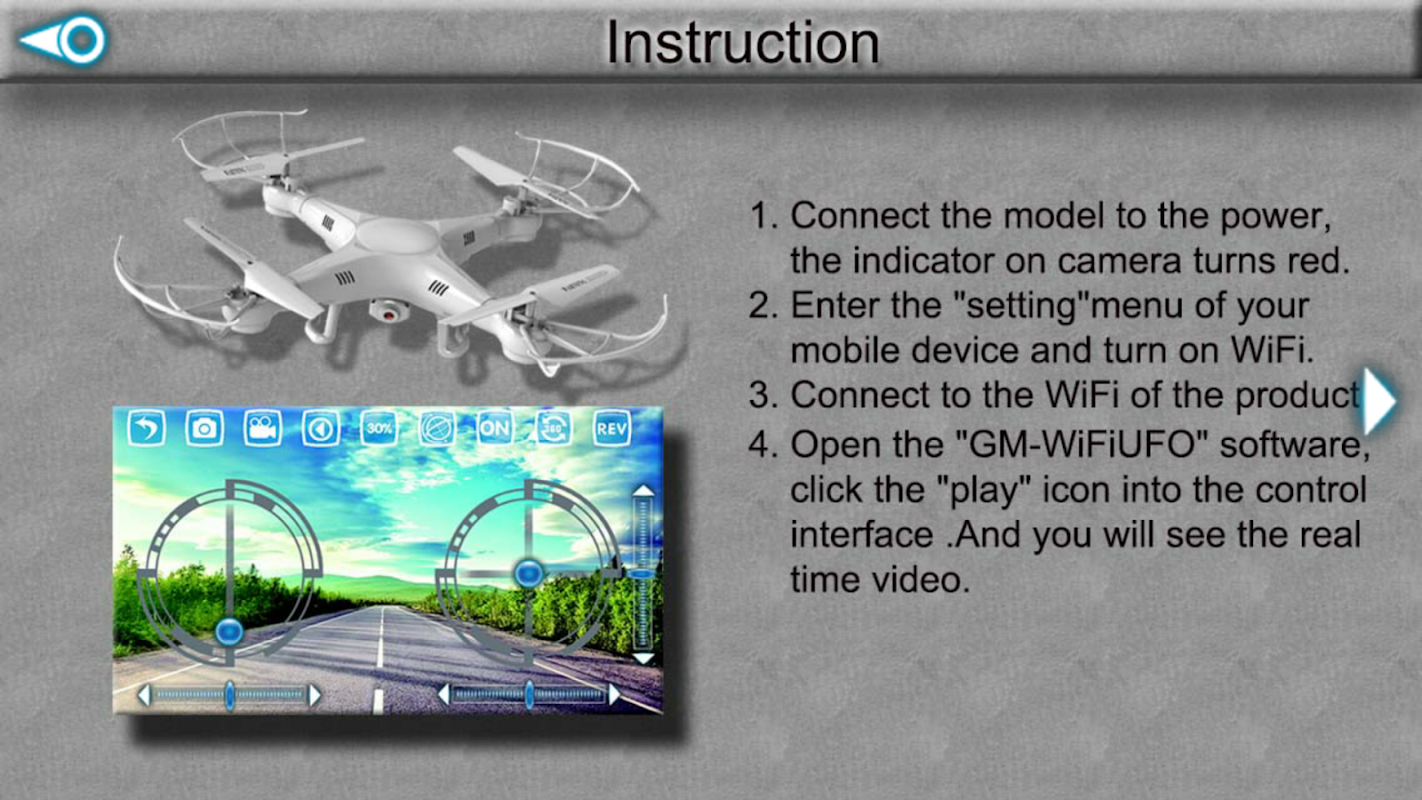 Instruction

30%

ON

360

REV

1. Connect the model to the power, the indicator on camera turns red.
2. Enter the "setting"menu of your mobile device and turn on WiFi.
3. Connect to the WiFi of the product
4. Open the "GM-WiFiUFO" software, click the "play" icon into the control interface .And you will see the real time video.